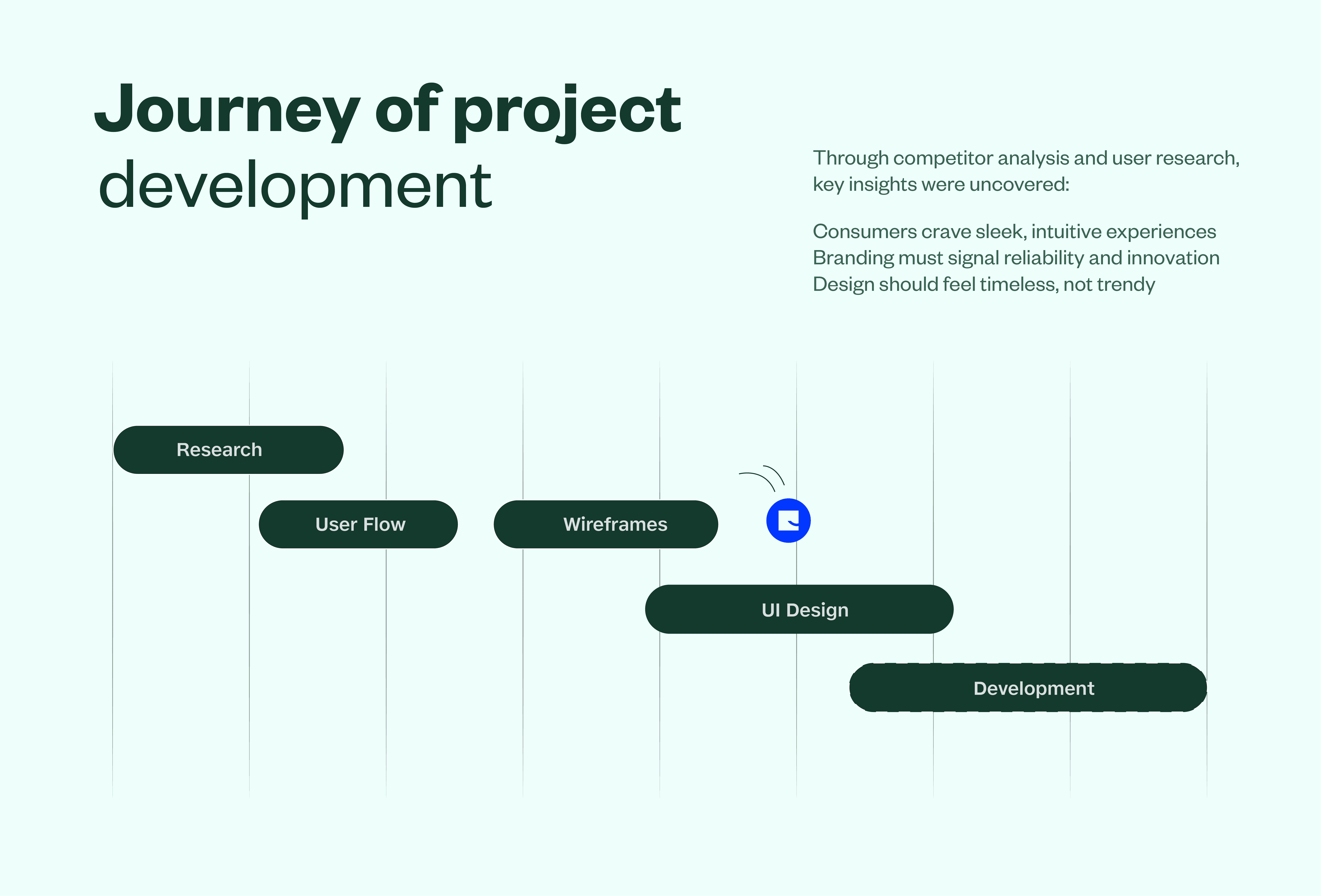 Journey of project development

Through competitor analysis and user research, key insights were uncovered:

Consumers crave sleek, intuitive experiences
Branding must signal reliability and innovation
Design should feel timeless, not trendy

Research

User Flow

Wireframes

UI Design

Development